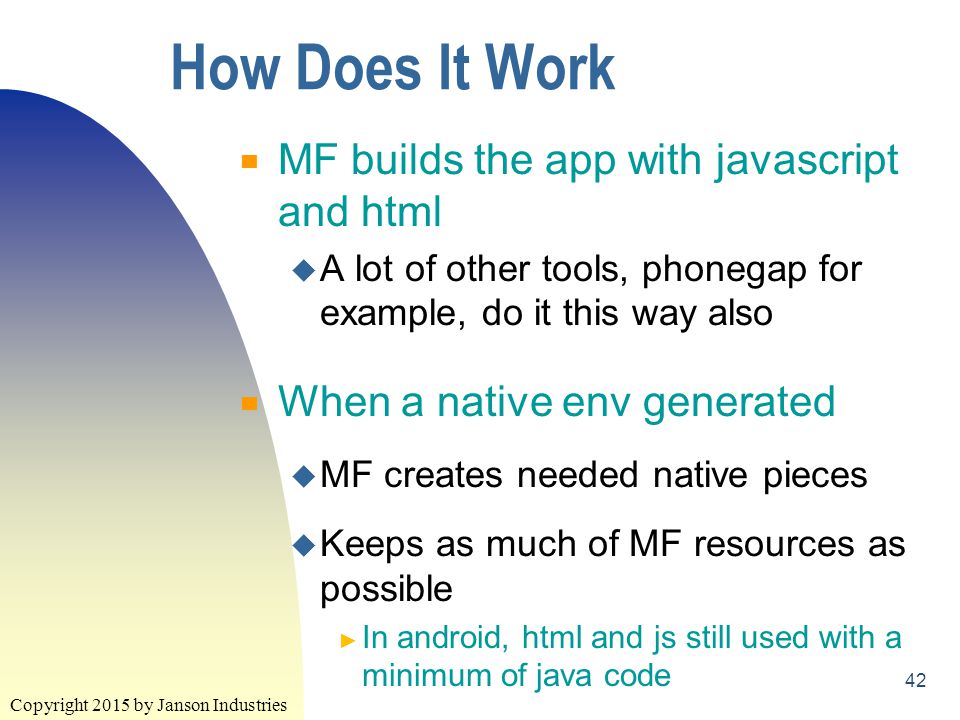 How Does It Work

MF builds the app with javascript and html

A lot of other tools, phonegap for example, do it this way also

When a native env generated

MF creates needed native pieces

Keeps as much of MF resources as possible

In android, html and js still used with a minimum of java code

42

Copyright 2015 by Janson Industries